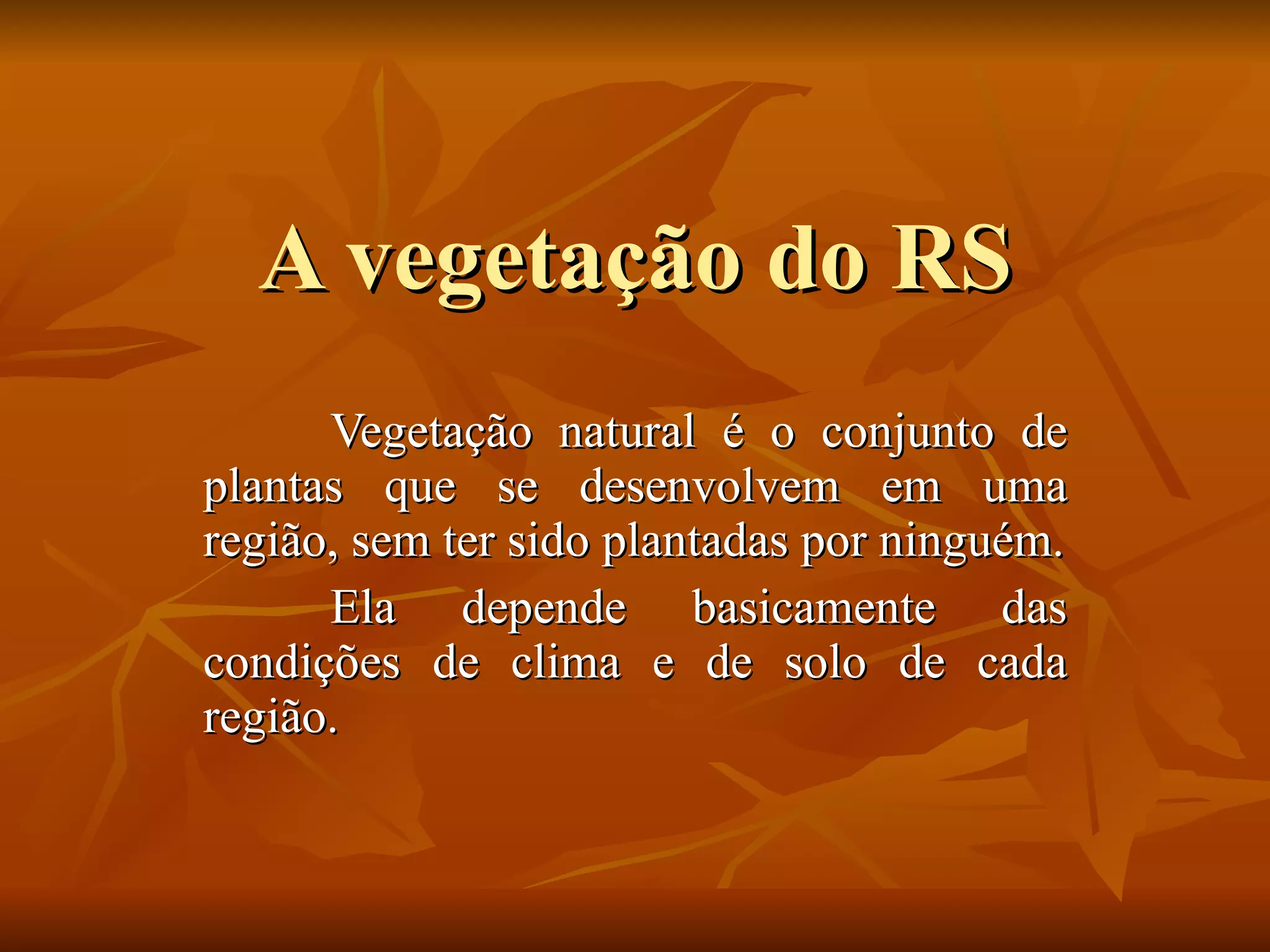 A vegetação do RS

Vegetação natural é o conjunto de plantas que se desenvolvem em uma região, sem ter sido plantadas por ninguém.

Ela depende basicamente das condições de clima e de solo de cada região.